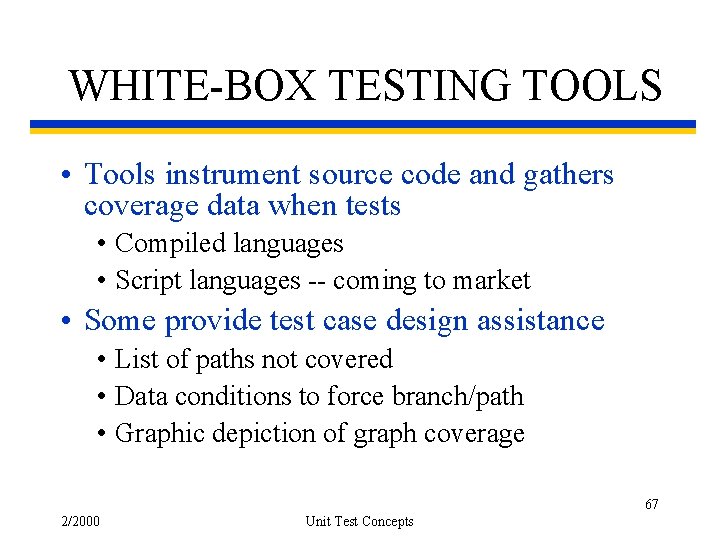 WHITE-BOX TESTING TOOLS

• Tools instrument source code and gathers coverage data when tests
  • Compiled languages
  • Script languages -- coming to market
• Some provide test case design assistance
  • List of paths not covered
  • Data conditions to force branch/path
  • Graphic depiction of graph coverage

67

2/2000

Unit Test Concepts